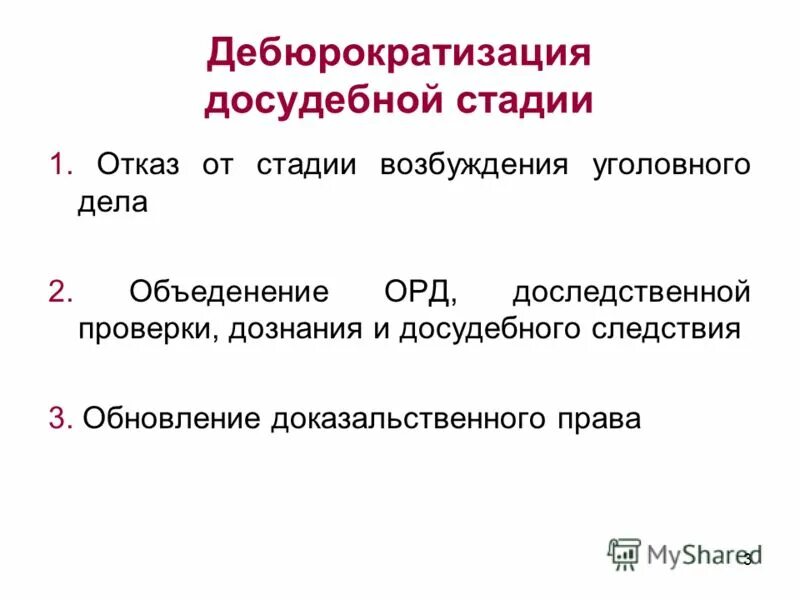 Дебюрократизация досудебной стадии

1. Отказ от стадии возбуждения уголовного дела

2. Объеденение ОРД, доследственной проверки, дознания и досудебного следствия

3. Обновление доказальственного права

MyShared

3